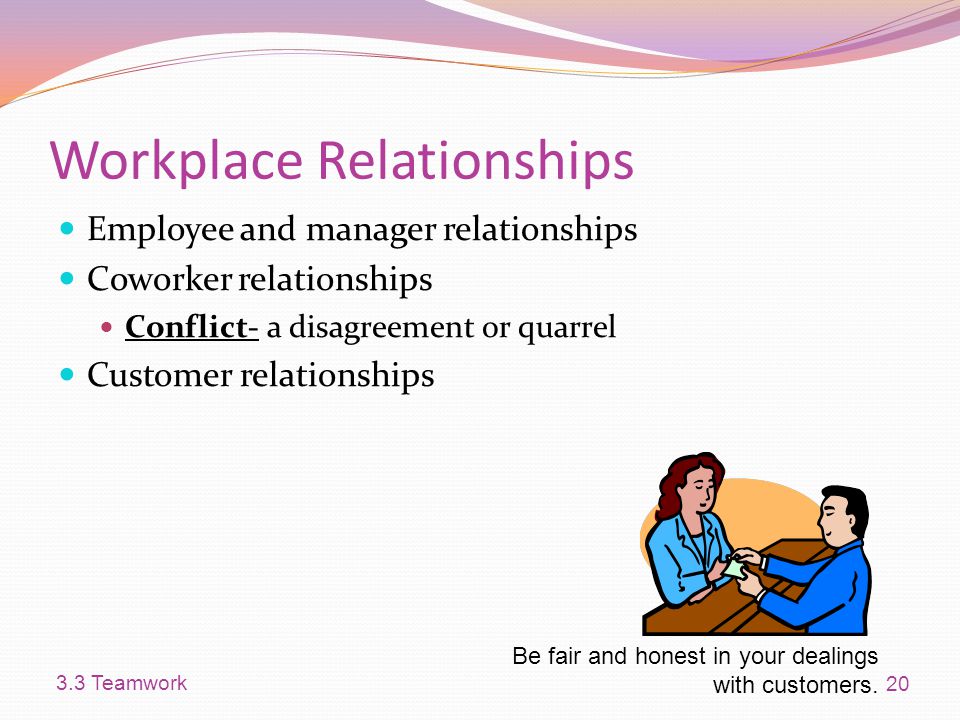 Workplace Relationships

Employee and manager relationships

Coworker relationships

Conflict- a disagreement or quarrel

Customer relationships

Be fair and honest in your dealings with customers.

3.3 Teamwork

20